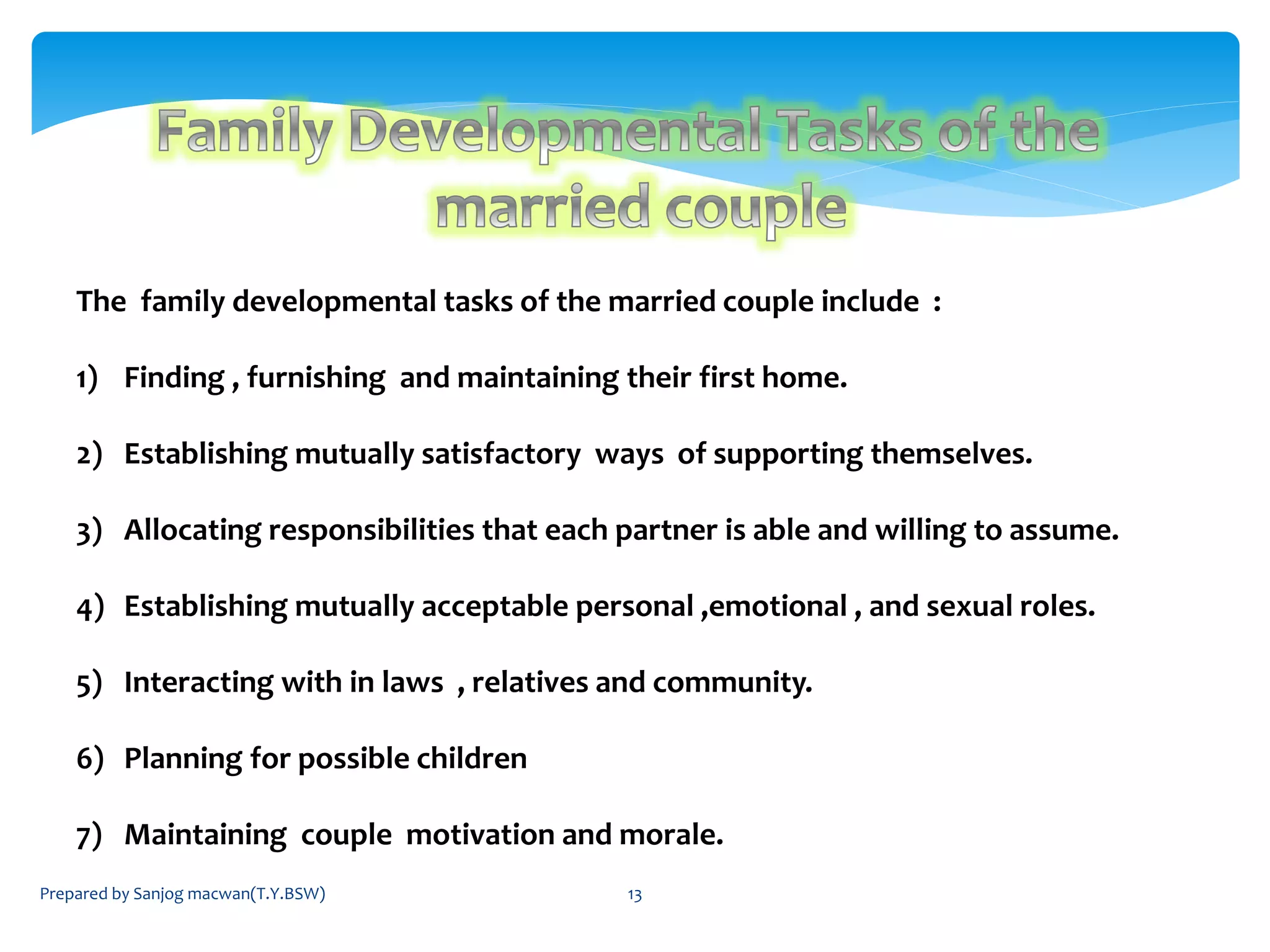 Family Developmental Tasks of the married couple

The family developmental tasks of the married couple include :

1) Finding , furnishing and maintaining their first home.

2) Establishing mutually satisfactory ways of supporting themselves.

3) Allocating responsibilities that each partner is able and willing to assume.

4) Establishing mutually acceptable personal ,emotional , and sexual roles.

5) Interacting with in laws , relatives and community.

6) Planning for possible children

7) Maintaining couple motivation and morale.

Prepared by Sanjog macwan(T.Y.BSW)

13